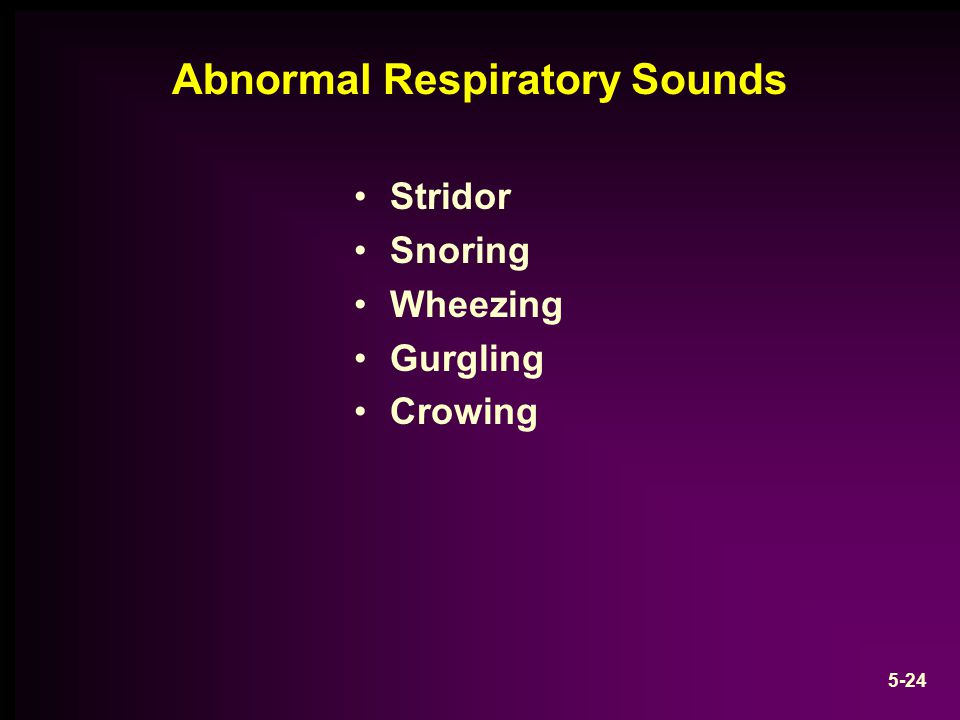 Abnormal Respiratory Sounds

• Stridor
• Snoring
• Wheezing
• Gurgling
• Crowing

5-24